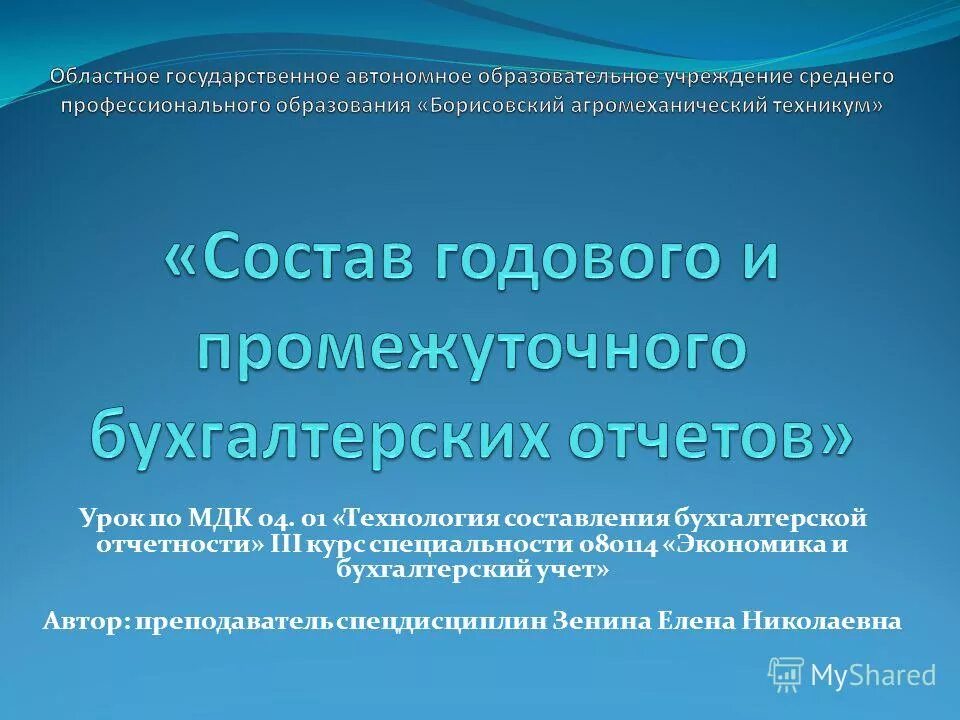 Областное государственное автономное образовательное учреждение среднего профессионального образования «Борисовский агромеханический техникум»

«Состав годового и промежуточного бухгалтерских отчетов»

Урок по МДК 04. 01 «Технология составления бухгалтерской отчетности» III курс специальности 080114 «Экономика и бухгалтерский учет»

Автор: преподаватель спецдисциплин Зенина Елена Николаевна

MyShared